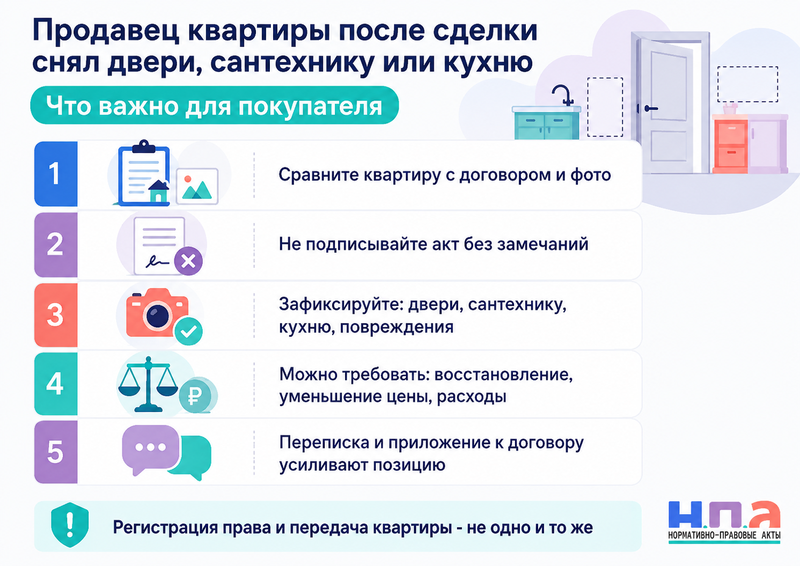 Продавец квартиры после сделки снял двери, сантехнику или кухню

Что важно для покупателя

1

Сравните квартиру с договором и фото

2

Не подписывайте акт без замечаний

3

Зафиксируйте: двери, сантехнику, кухню, повреждения

4

Можно требовать: восстановление, уменьшение цены, расходы

5

Переписка и приложение к договору усиливают позицию

Регистрация права и передача квартиры - не одно и то же

Н.П.А
НОРМАТИВНО-ПРАВОВЫЕ АКТЫ